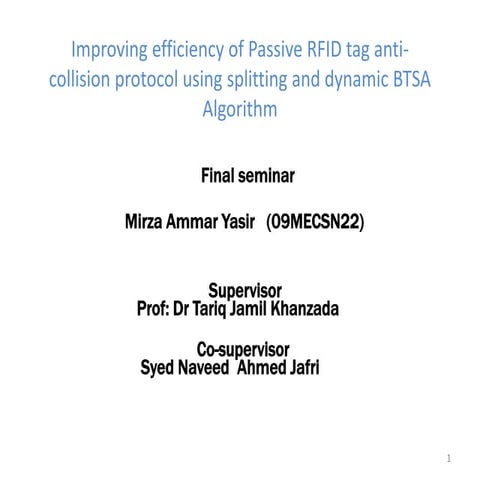 Improving efficiency of Passive RFID tag anti-collision protocol using splitting and dynamic BTSA Algorithm

Final seminar

Mirza Ammar Yasir (09MECSN22)

Supervisor
Prof: Dr Tariq Jamil Khanzada

Co-supervisor
Syed Naveed Ahmed Jafri

1